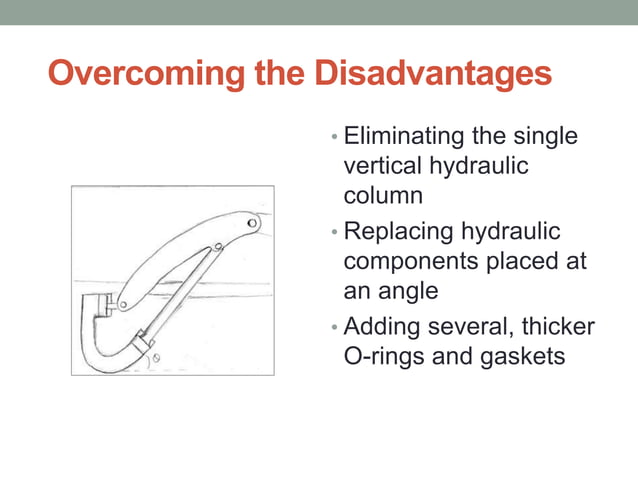 Overcoming the Disadvantages

• Eliminating the single vertical hydraulic column
• Replacing hydraulic components placed at an angle
• Adding several, thicker O-rings and gaskets